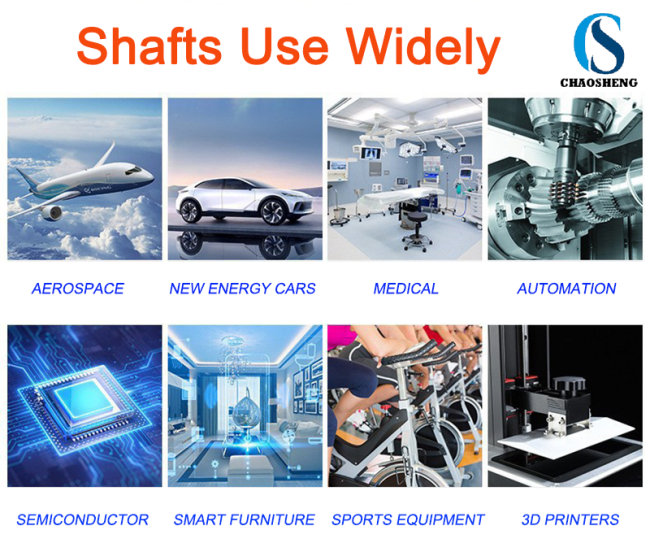 Shafts Use Widely

CHAOSHENG

AEROSPACE

NEW ENERGY CARS

MEDICAL

AUTOMATION

SEMICONDUCTOR

SMART FURNITURE

SPORTS EQUIPMENT

3D PRINTERS